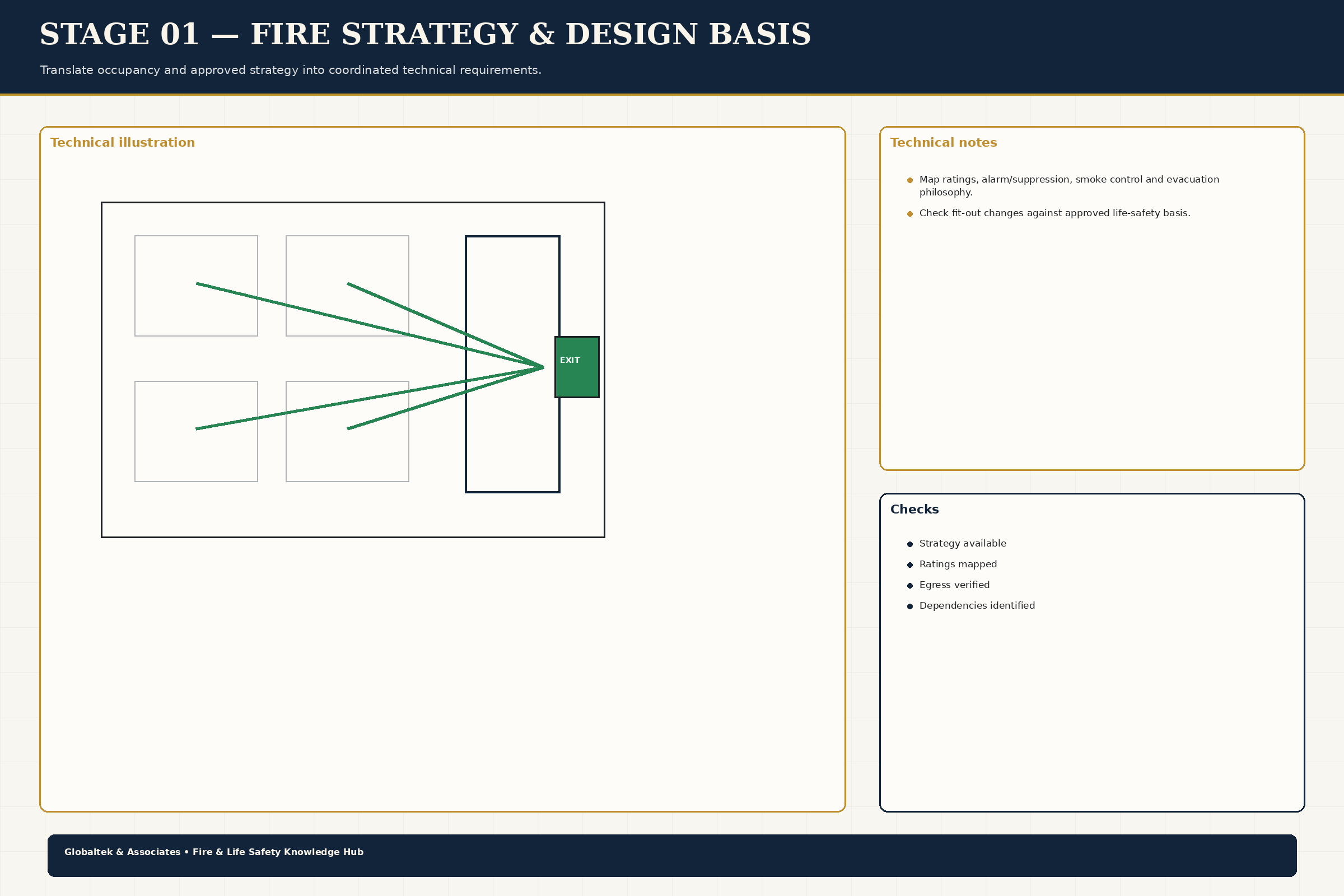 STAGE 01 — FIRE STRATEGY & DESIGN BASIS

Translate occupancy and approved strategy into coordinated technical requirements.

Technical illustration

EXIT

Technical notes

• Map ratings, alarm/suppression, smoke control and evacuation philosophy.
• Check fit-out changes against approved life-safety basis.

Checks

• Strategy available
• Ratings mapped
• Egress verified
• Dependencies identified

Globaltek & Associates • Fire & Life Safety Knowledge Hub